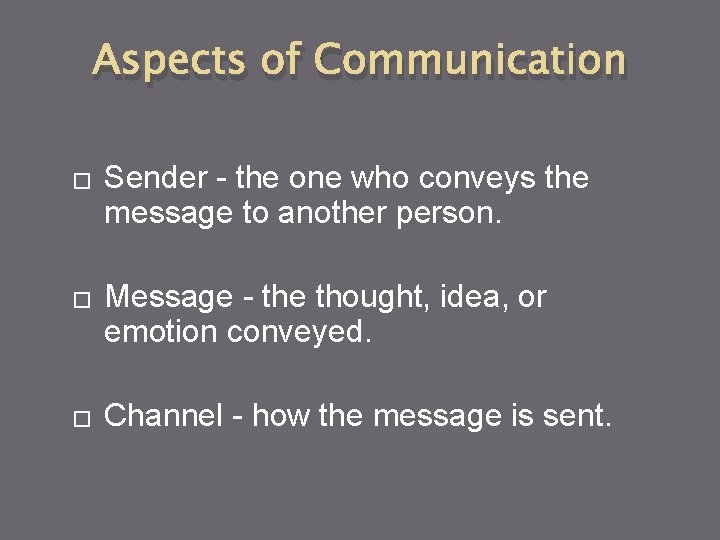 Aspects of Communication

□ Sender - the one who conveys the message to another person.

□ Message - the thought, idea, or emotion conveyed.

□ Channel - how the message is sent.